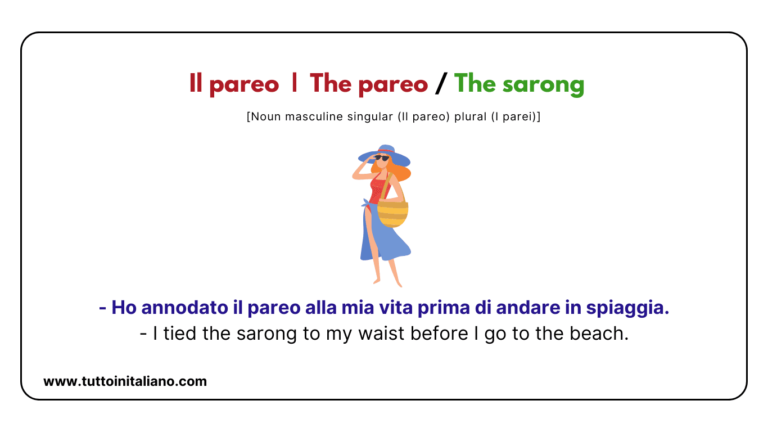 Il pareo | The pareo / The sarong

[Noun masculine singular (Il pareo) plural (I parei)]

- Ho annodato il pareo alla mia vita prima di andare in spiaggia.
- I tied the sarong to my waist before I go to the beach.

www.tuttoinitaliano.com